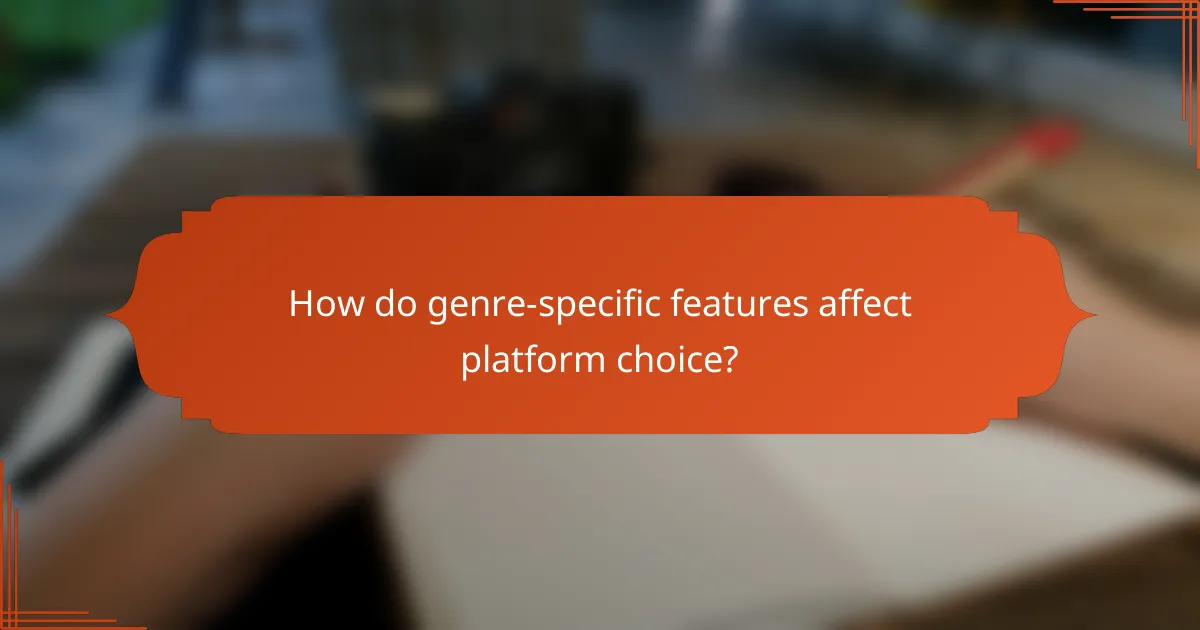 How do genre-specific features affect platform choice?